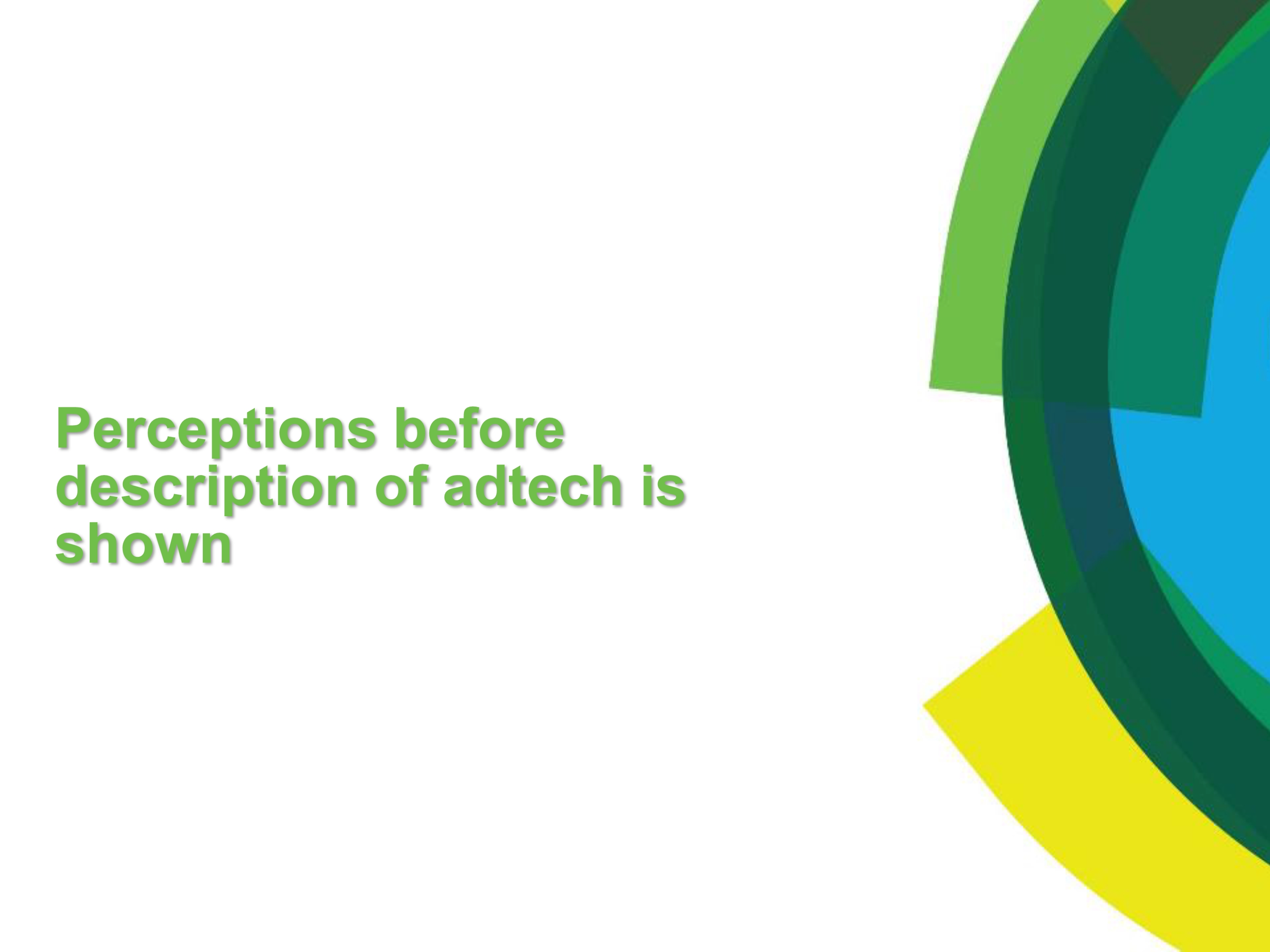 Perceptions before description of adtech is shown